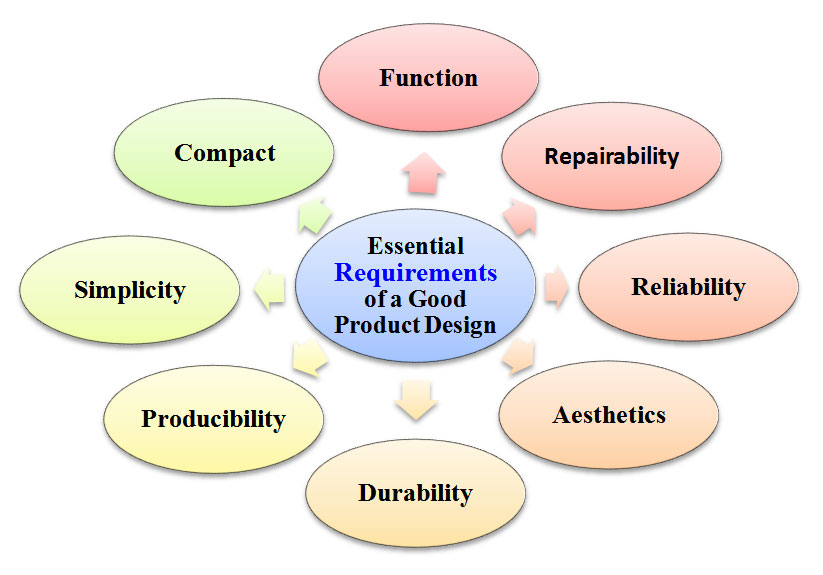 Essential Requirements of a Good Product Design

Function

Repairability

Reliability

Aesthetics

Durability

Producibility

Simplicity

Compact